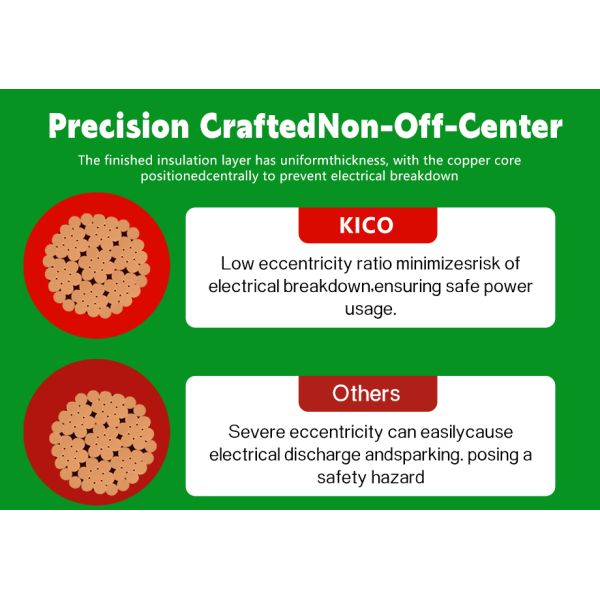 Precision CraftedNon-Off-Center

The finished insulation layer has uniformthickness, with the copper core positionedcentrally to prevent electrical breakdown

KICO

Low eccentricity ratio minimizesrisk of electrical breakdown,ensuring safe power usage.

Others

Severe eccentricity can easilycause electrical discharge andsparking. posing a safety hazard